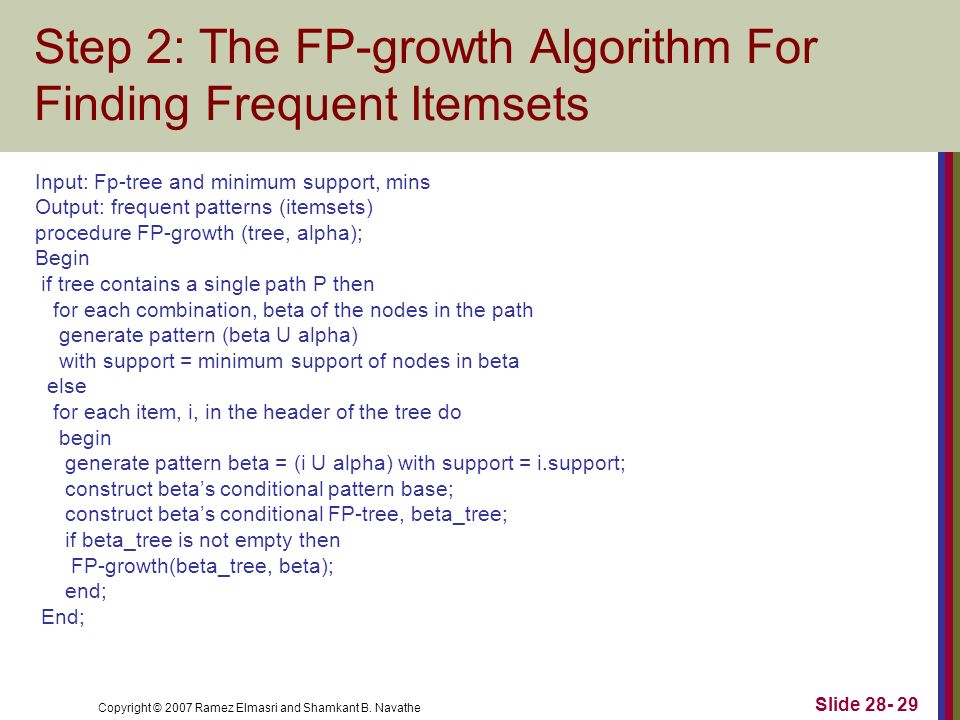 Step 2: The FP-growth Algorithm For Finding Frequent Itemsets

Input: Fp-tree and minimum support, mins
Output: frequent patterns (itemsets)
procedure FP-growth (tree, alpha);
Begin
if tree contains a single path P then
for each combination, beta of the nodes in the path
generate pattern (beta U alpha)
with support = minimum support of nodes in beta
else
for each item, i, in the header of the tree do
begin
generate pattern beta = (i U alpha) with support = i.support;
construct beta's conditional pattern base;
construct beta's conditional FP-tree, beta_tree;
if beta_tree is not empty then
FP-growth(beta_tree, beta);
end;
End;

Copyright © 2007 Ramez Elmasri and Shamkant B. Navathe

Slide 28- 29